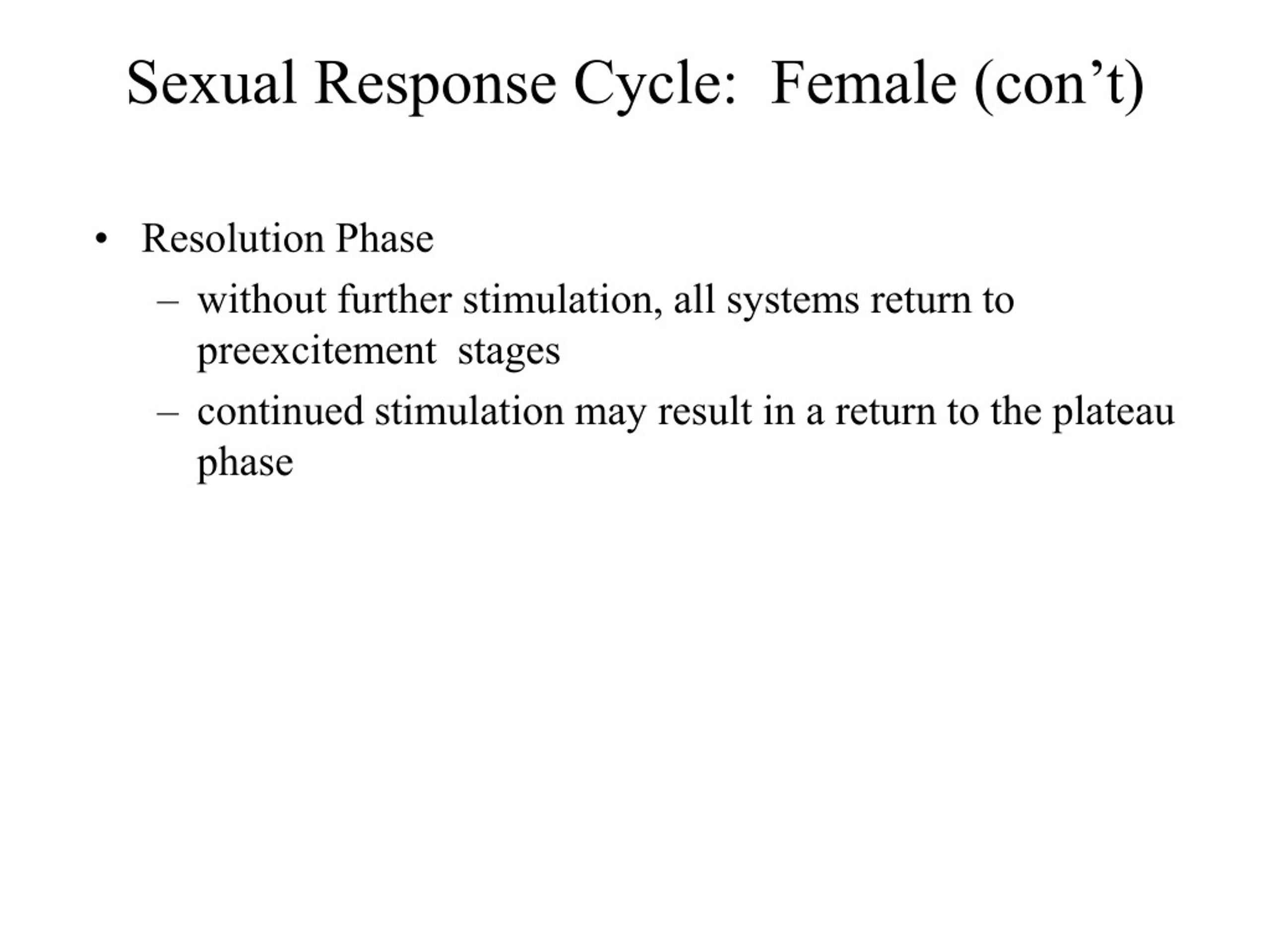 Sexual Response Cycle:  Female (con’t)

• Resolution Phase
– without further stimulation, all systems return to preexcitement  stages
– continued stimulation may result in a return to the plateau phase